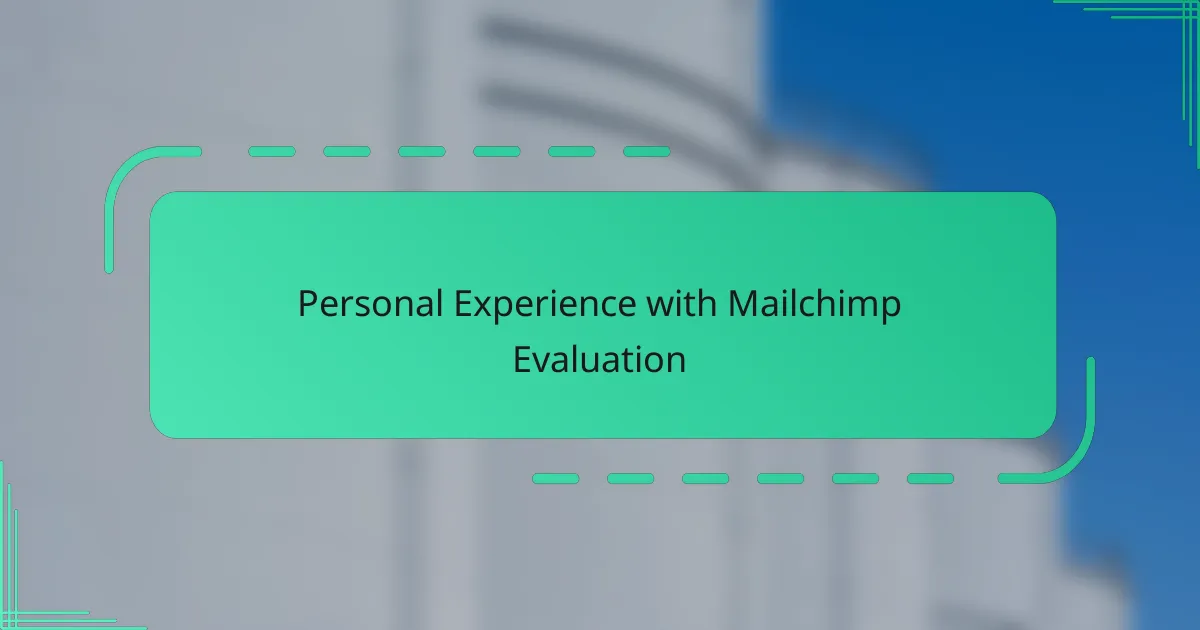 Personal Experience with Mailchimp Evaluation